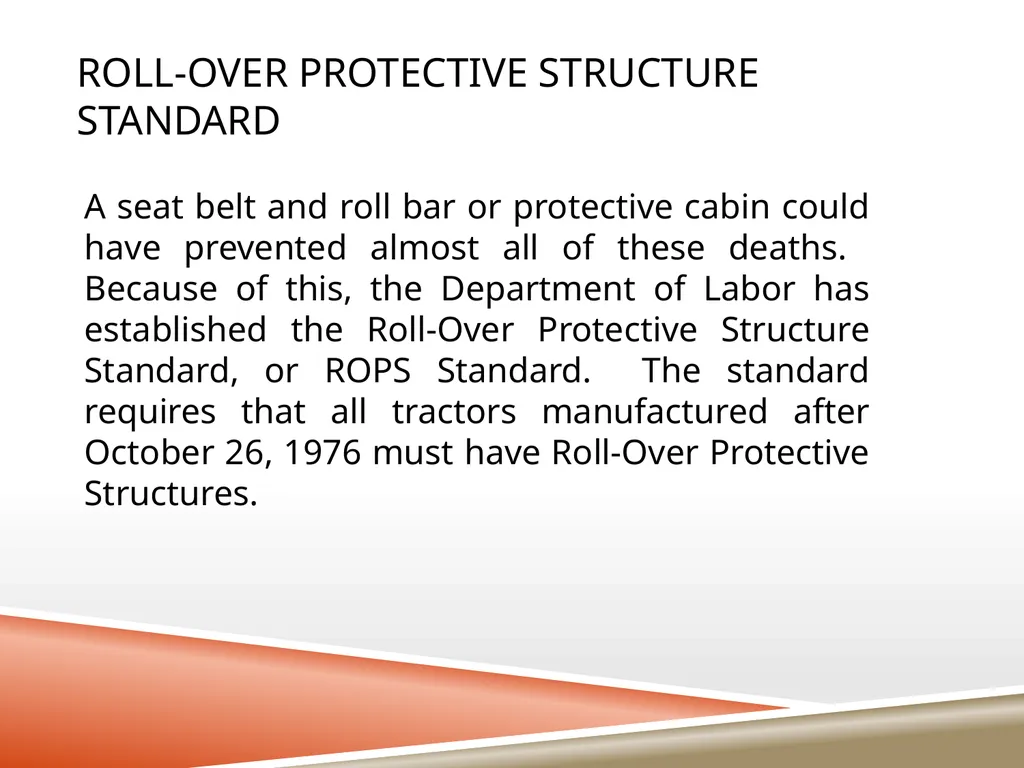 ROLL-OVER PROTECTIVE STRUCTURE STANDARD

A seat belt and roll bar or protective cabin could have prevented almost all of these deaths. Because of this, the Department of Labor has established the Roll-Over Protective Structure Standard, or ROPS Standard. The standard requires that all tractors manufactured after October 26, 1976 must have Roll-Over Protective Structures.